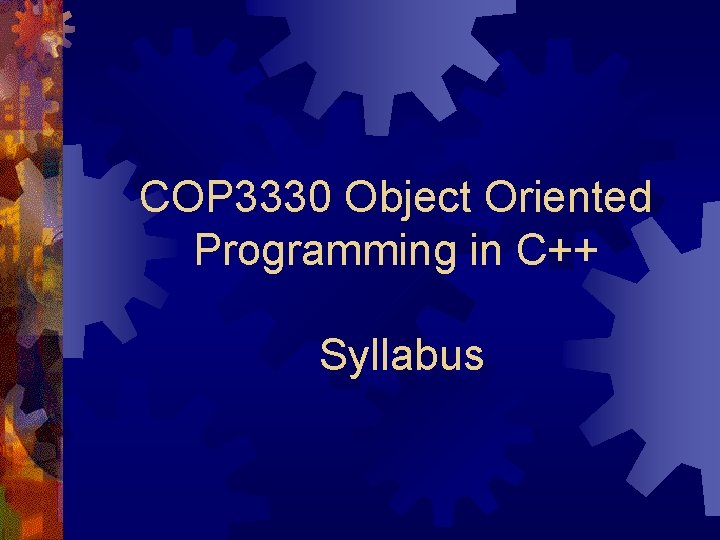 COP3330 Object Oriented Programming in C++

Syllabus